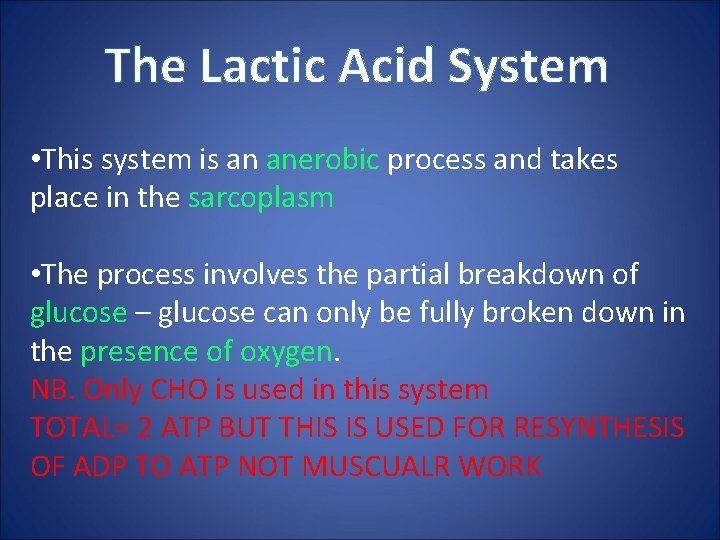 The Lactic Acid System

•This system is an anerobic process and takes place in the sarcoplasm

•The process involves the partial breakdown of glucose – glucose can only be fully broken down in the presence of oxygen.
NB. Only CHO is used in this system
TOTAL= 2 ATP BUT THIS IS USED FOR RESYNTHESIS OF ADP TO ATP NOT MUSCUALR WORK